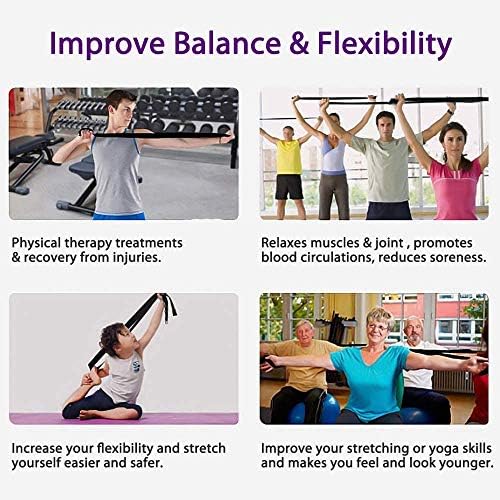 Improve Balance & Flexibility

Physical therapy treatments & recovery from injuries.

Relaxes muscles & joint , promotes blood circulations, reduces soreness.

Increase your flexibility and stretch yourself easier and safer.

Improve your stretching or yoga skills and makes you feel and look younger.